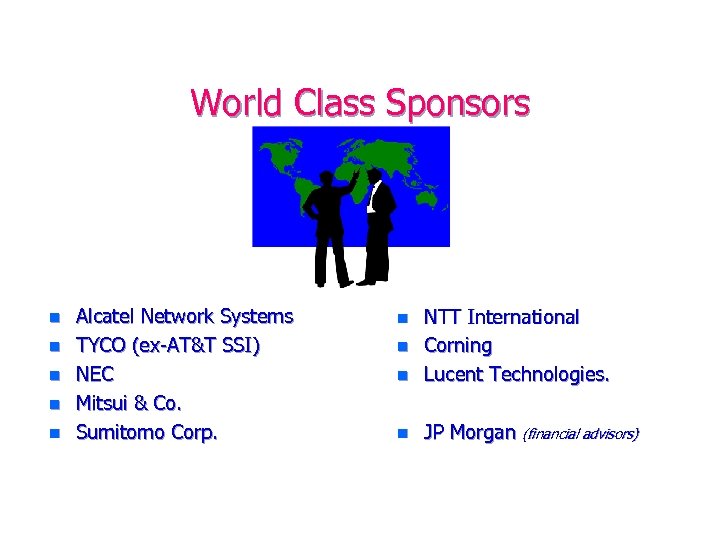 World Class Sponsors

- Alcatel Network Systems
- TYCO (ex-AT&T SSI)
- NEC
- Mitsui & Co.
- Sumitomo Corp.

- NTT International
- Corning
- Lucent Technologies.

- JP Morgan (financial advisors)